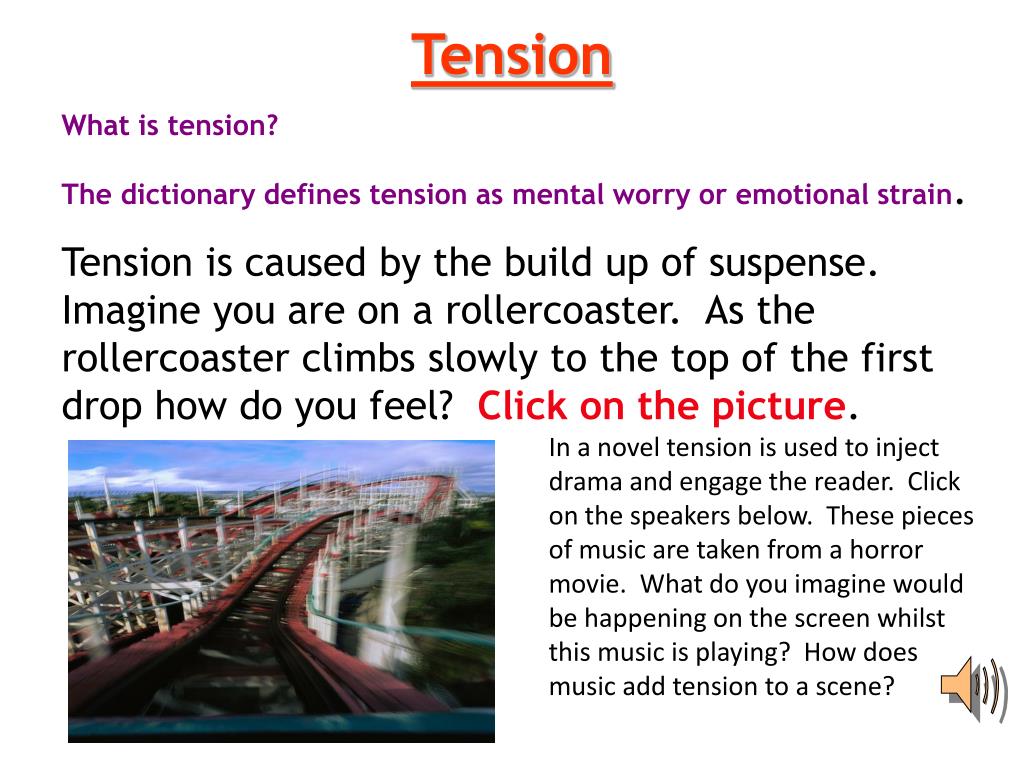 Tension

What is tension?

The dictionary defines tension as mental worry or emotional strain.

Tension is caused by the build up of suspense. Imagine you are on a rollercoaster. As the rollercoaster climbs slowly to the top of the first drop how do you feel? Click on the picture.

In a novel tension is used to inject drama and engage the reader. Click on the speakers below. These pieces of music are taken from a horror movie. What do you imagine would be happening on the screen whilst this music is playing? How does music add tension to a scene?